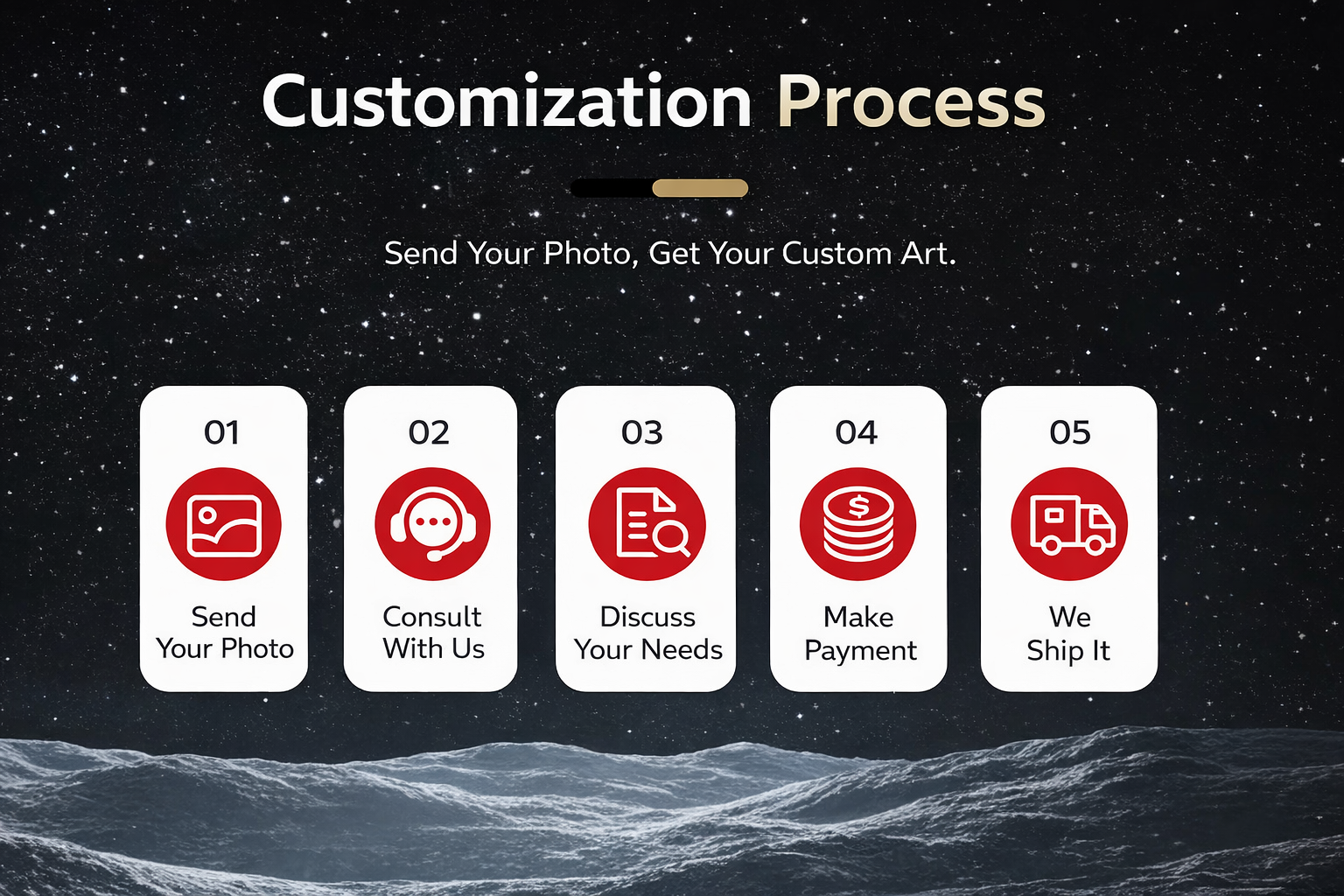 Customization Process

Send Your Photo, Get Your Custom Art.

01
Send Your Photo

02
Consult With Us

03
Discuss Your Needs

04
$
Make Payment

05
We Ship It